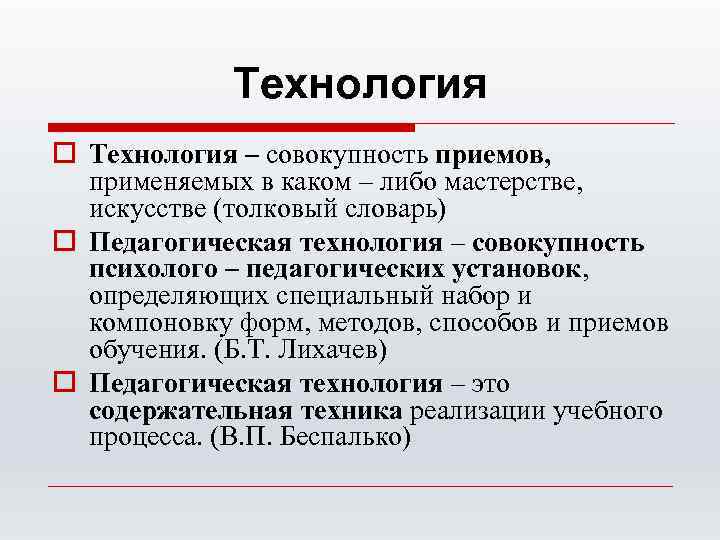 Технология

Технология – совокупность приемов, применяемых в каком – либо мастерстве, искусстве (толковый словарь)

Педагогическая технология – совокупность психолого – педагогических установок, определяющих специальный набор и компоновку форм, методов, способов и приемов обучения. (Б.Т. Лихачев)

Педагогическая технология – это содержательная техника реализации учебного процесса. (В.П. Беспалько)